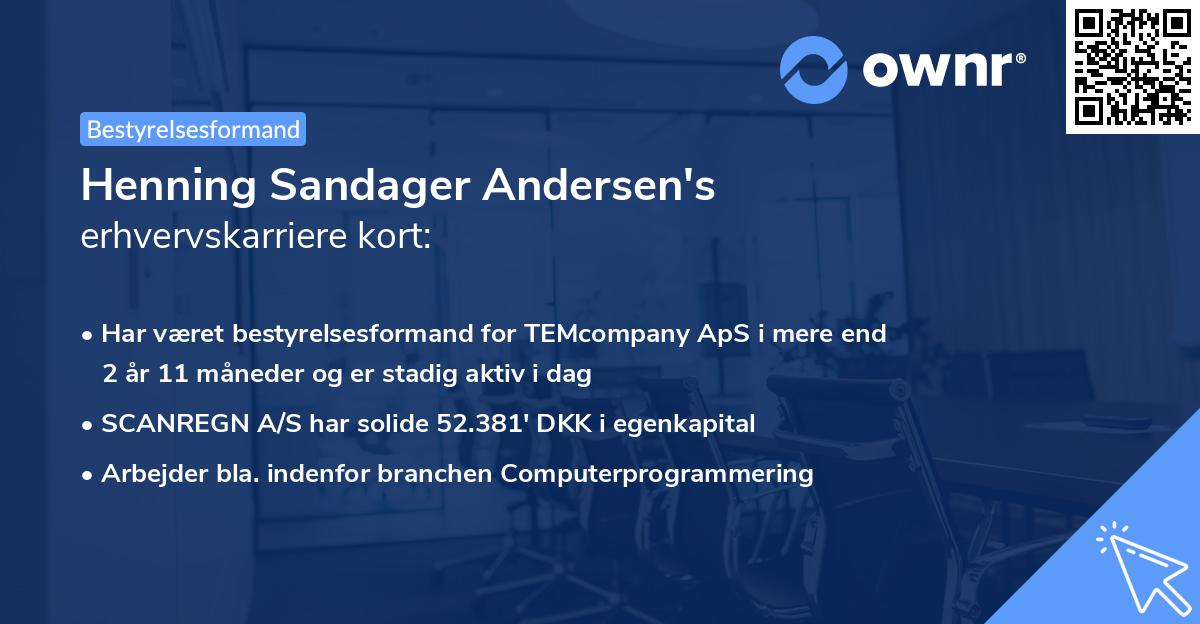 ownr®

Bestyrelsesformand

Henning Sandager Andersen's erhvervskarriere kort:

• Har været bestyrelsesformand for TEMcompany ApS i mere end 2 år 11 måneder og er stadig aktiv i dag
• SCANREGN A/S har solide 52.381' DKK i egenkapital
• Arbejder bla. indenfor branchen Computerprogrammering